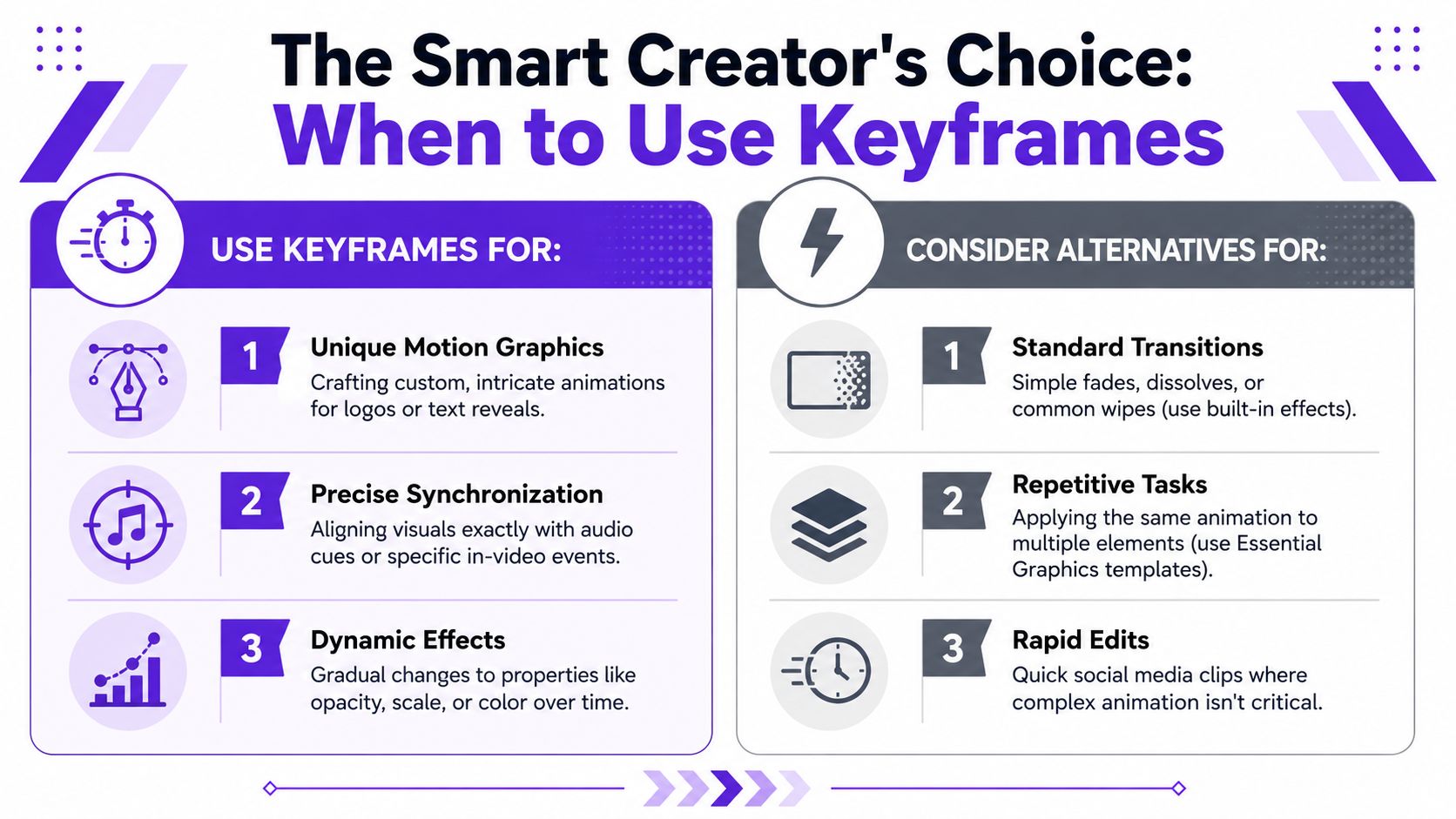 The Smart Creator's Choice:
When to Use Keyframes

USE KEYFRAMES FOR:

1
Unique Motion Graphics
Crafting custom, intricate animations for logos or text reveals.

2
Precise Synchronization
Aligning visuals exactly with audio cues or specific in-video events.

3
Dynamic Effects
Gradual changes to properties like opacity, scale, or color over time.

CONSIDER ALTERNATIVES FOR:

1
Standard Transitions
Simple fades, dissolves, or common wipes (use built-in effects).

2
Repetitive Tasks
Applying the same animation to multiple elements (use Essential Graphics templates).

3
Rapid Edits
Quick social media clips where complex animation isn't critical.